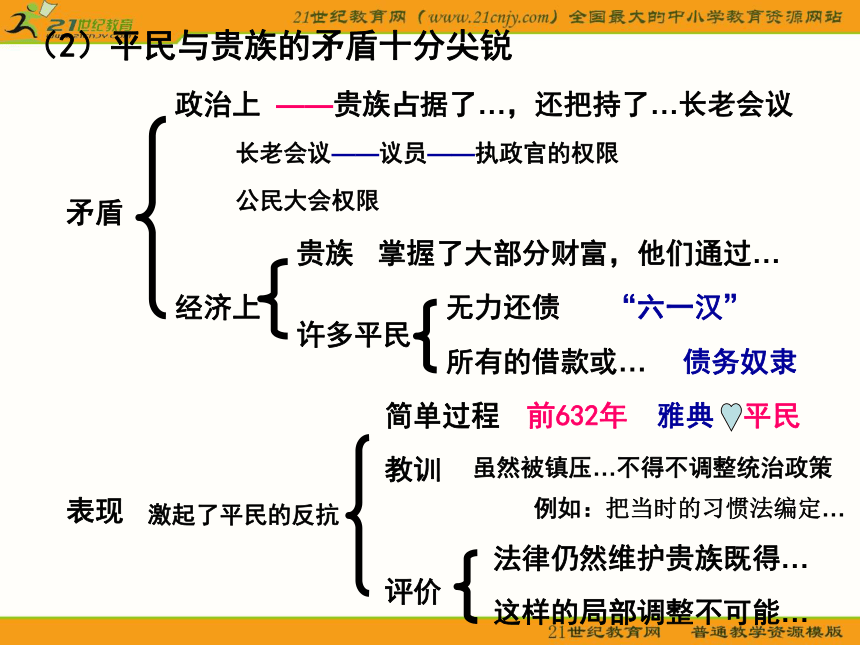 21世纪教育

21世纪教育网（www.21cnjy.com）全国最大的中小学教育资源网站

（2）平民与贵族的矛盾十分尖锐

矛盾

政治上 ——贵族占据了…，还把持了…长老会议

长老会议——议员——执政官的权限

公民大会权限

经济上

贵族 掌握了大部分财富，他们通过…

许多平民

无力还债 “六一汉”

所有的借款或… 债务奴隶

表现 激起了平民的反抗

简单过程 前632年 雅典 平民

教训 虽然被镇压…不得不调整统治政策

例如：把当时的习惯法编定…

评价

法律仍然维护贵族既得…

这样的局部调整不可能…

21世纪教育网 普通教学资源模版